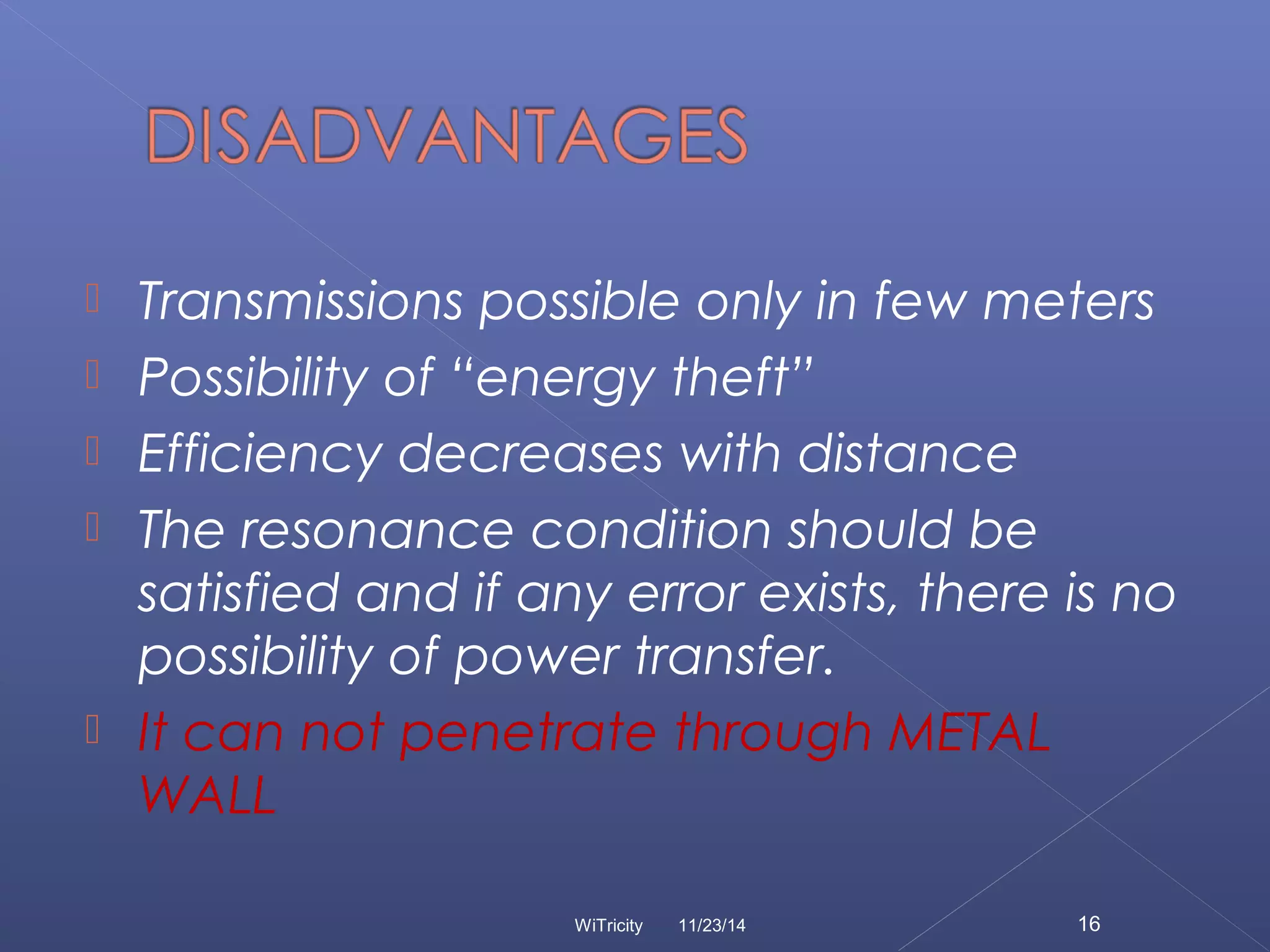 DISADVANTAGES

Transmissions possible only in few meters

Possibility of “energy theft”

Efficiency decreases with distance

The resonance condition should be satisfied and if any error exists, there is no possibility of power transfer.

It can not penetrate through METAL WALL

WiTricity 11/23/14 16